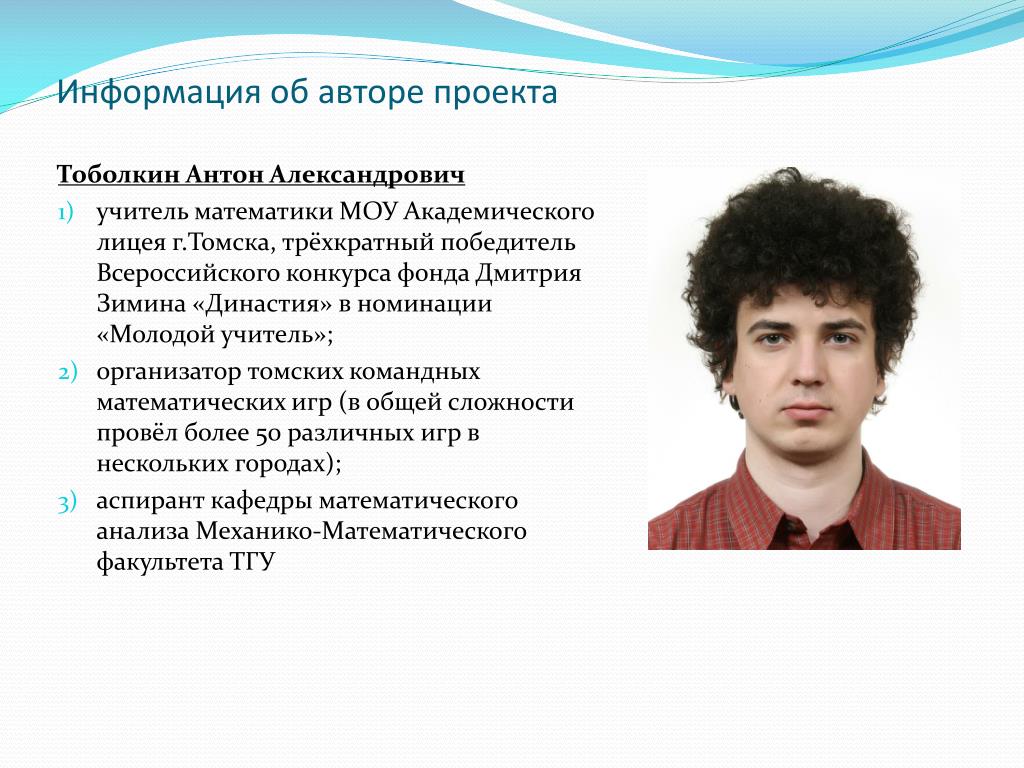 Информация об авторе проекта

Тоболкин Антон Александрович

1) учитель математики МОУ Академического лицея г.Томска, трёхкратный победитель Всероссийского конкурса фонда Дмитрия Зимина «Династия» в номинации «Молодой учитель»;

2) организатор томских командных математических игр (в общей сложности провёл более 50 различных игр в нескольких городах);

3) аспирант кафедры математического анализа Механико-Математического факультета ТГУ